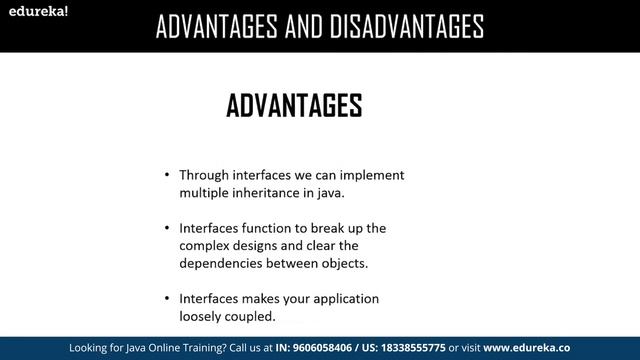 edureka!

ADVANTAGES AND DISADVANTAGES

ADVANTAGES

• Through interfaces we can implement multiple inheritance in java.

• Interfaces function to break up the complex designs and clear the dependencies between objects.

• Interfaces makes your application loosely coupled.

Looking for Java Online Training? Call us at IN: 9606058406 / US: 18338555775 or visit www.edureka.co